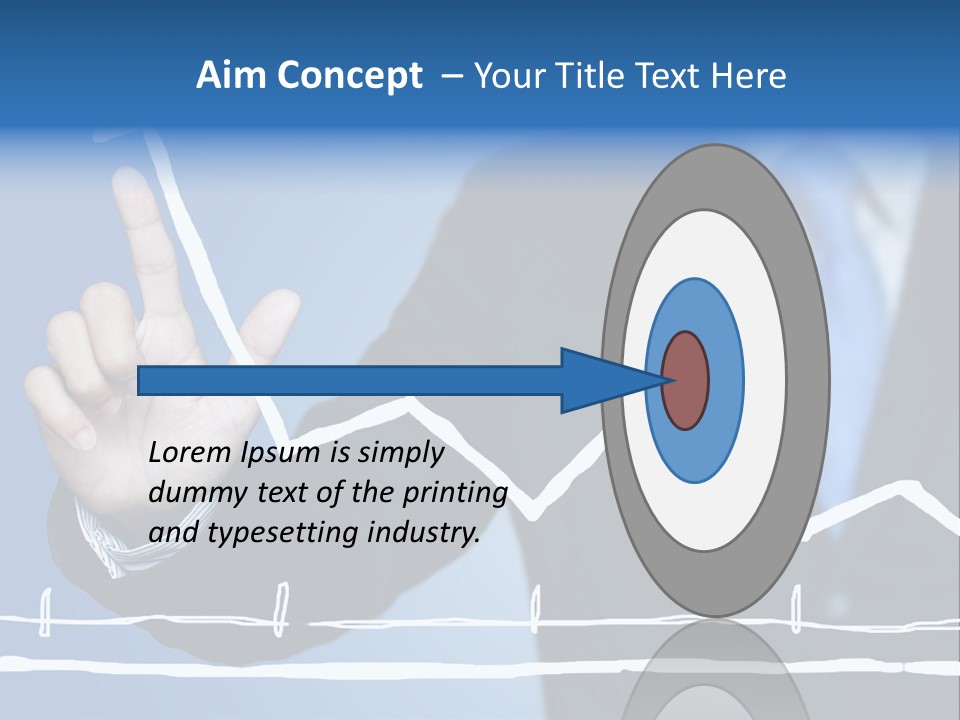 Aim Concept – Your Title Text Here

Lorem Ipsum is simply dummy text of the printing and typesetting industry.